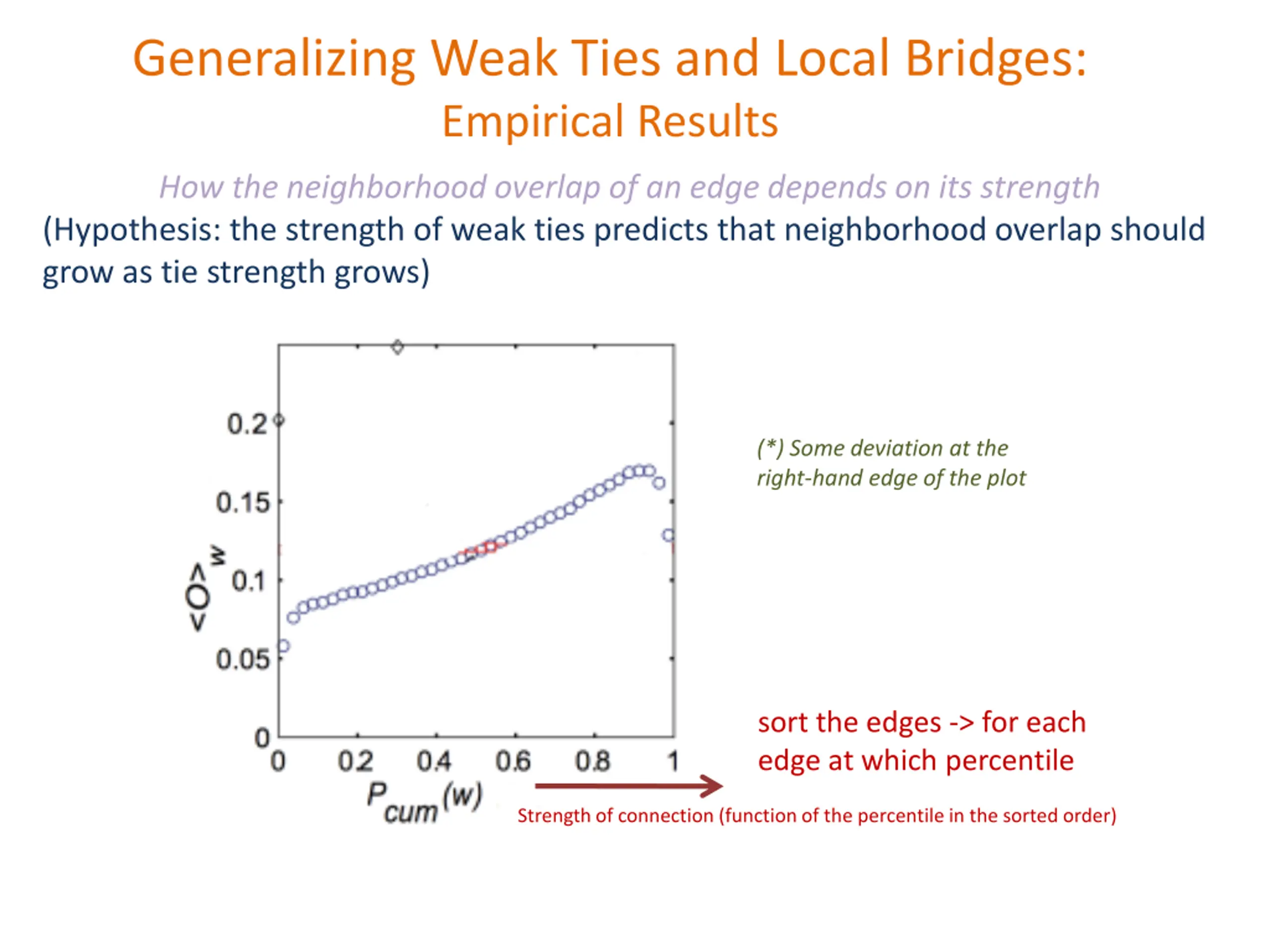 Generalizing Weak Ties and Local Bridges:
Empirical Results

How the neighborhood overlap of an edge depends on its strength
(Hypothesis: the strength of weak ties predicts that neighborhood overlap should grow as tie strength grows)

0.2
0.15
0.1
0.05
0
$<O>_w$
0
0.2
0.4
0.6
0.8
1
$P_{cum}(w)$

(*) Some deviation at the right-hand edge of the plot

sort the edges -> for each edge at which percentile

Strength of connection (function of the percentile in the sorted order)